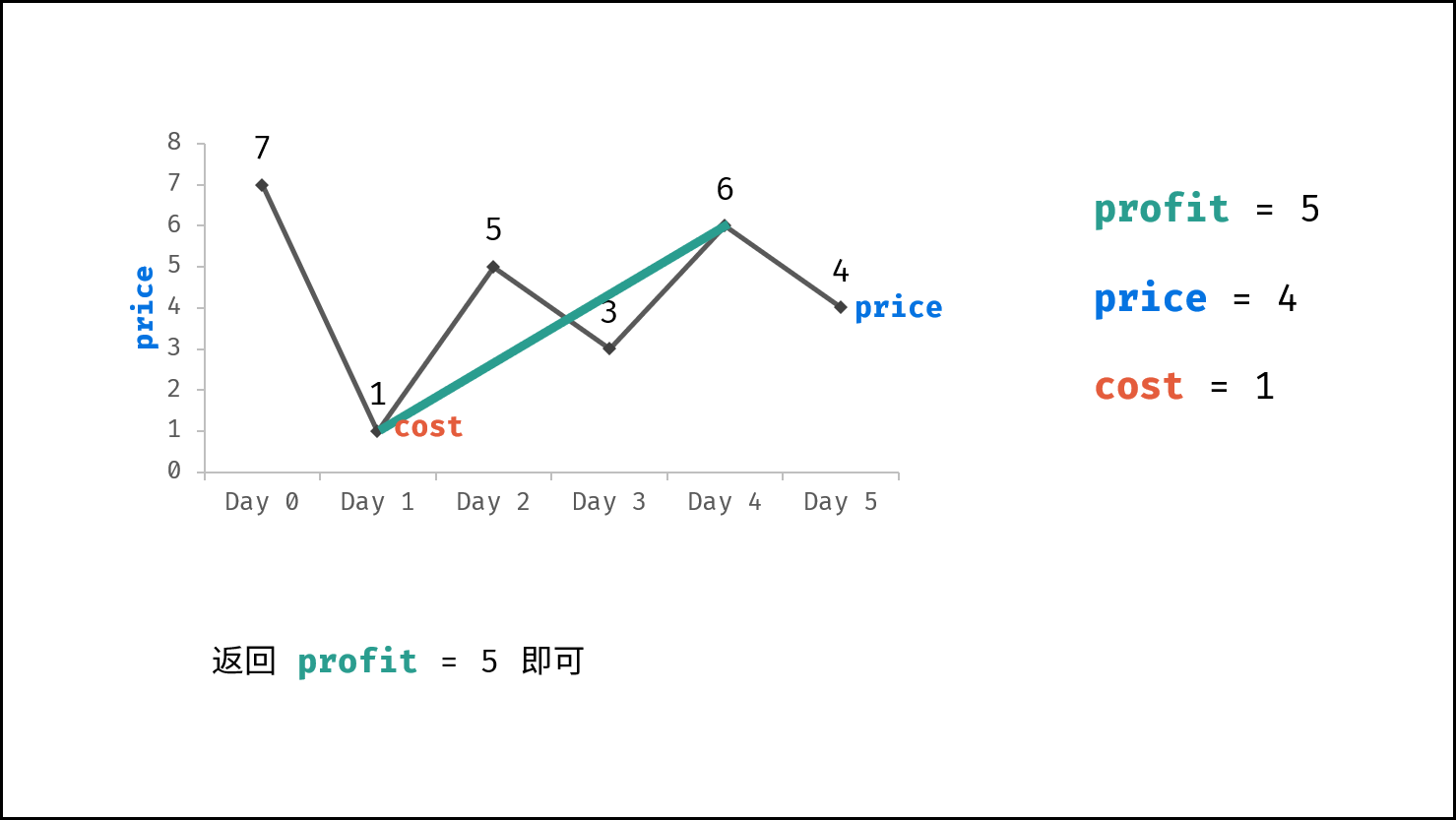 8
7
6
5
4
3
2
1
0

price

7
1 cost
5
3
6
4 price

Day 0 Day 1 Day 2 Day 3 Day 4 Day 5

profit = 5

price = 4

cost = 1

返回 profit = 5 即可